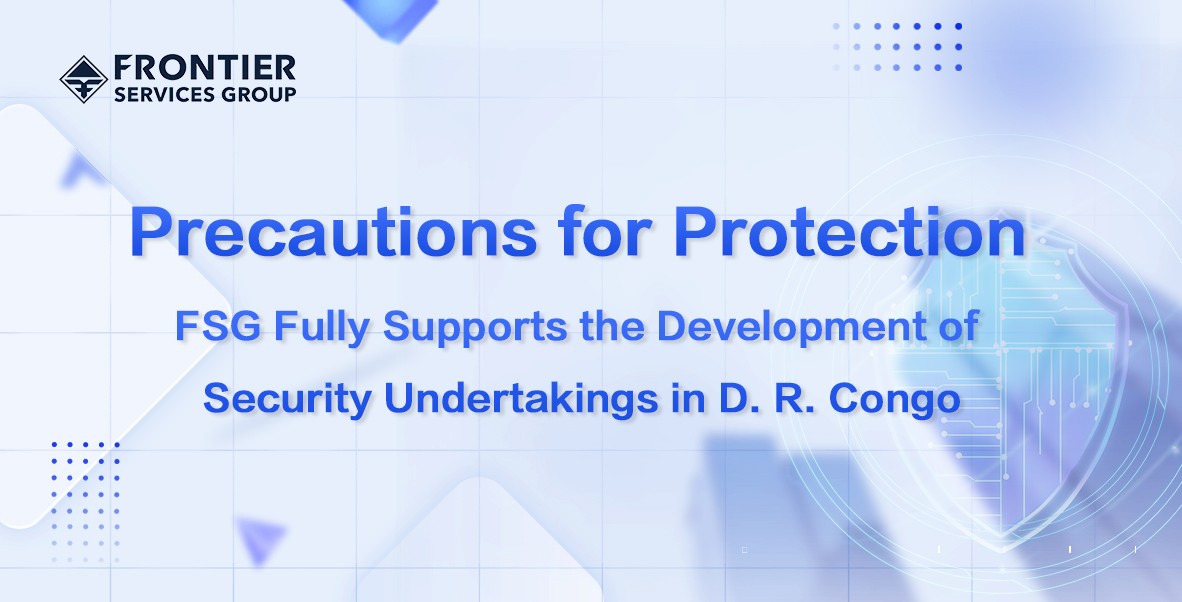 FRONTIER
SERVICES GROUP

Precautions for Protection

FSG Fully Supports the Development of Security Undertakings in D. R. Congo